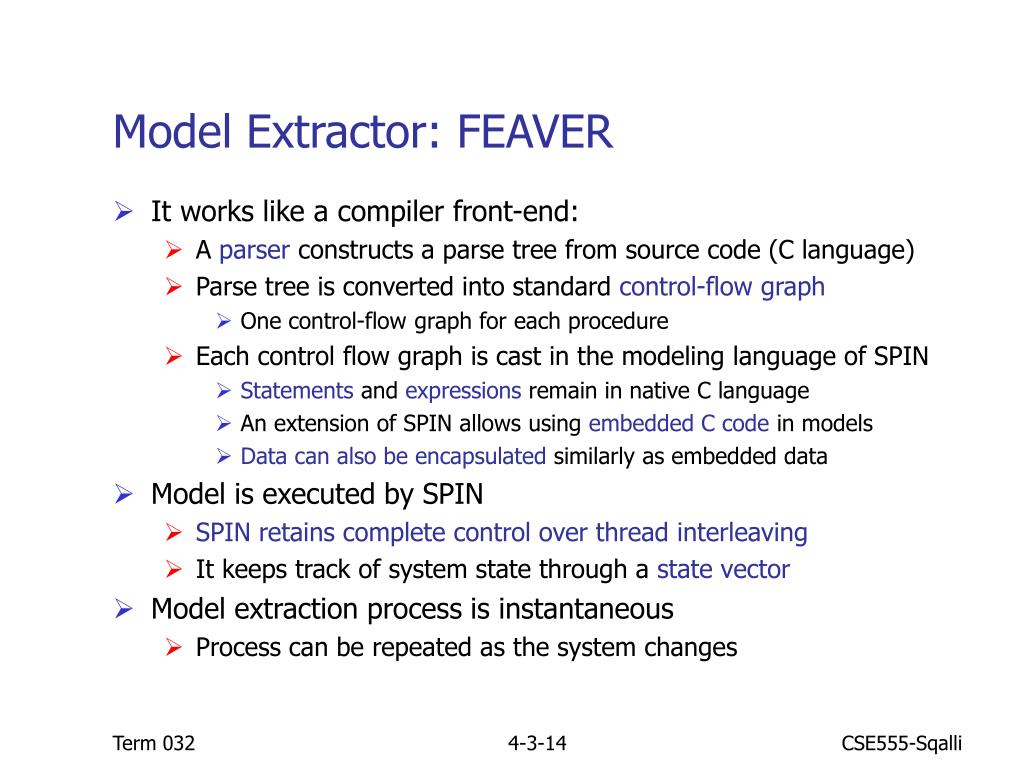 Model Extractor: FEAVER

➢ It works like a compiler front-end:
  ➢ A parser constructs a parse tree from source code (C language)
  ➢ Parse tree is converted into standard control-flow graph
    ➢ One control-flow graph for each procedure
  ➢ Each control flow graph is cast in the modeling language of SPIN
    ➢ Statements and expressions remain in native C language
    ➢ An extension of SPIN allows using embedded C code in models
    ➢ Data can also be encapsulated similarly as embedded data
➢ Model is executed by SPIN
  ➢ SPIN retains complete control over thread interleaving
  ➢ It keeps track of system state through a state vector
➢ Model extraction process is instantaneous
  ➢ Process can be repeated as the system changes

Term 032

4-3-14

CSE555-Sqalli